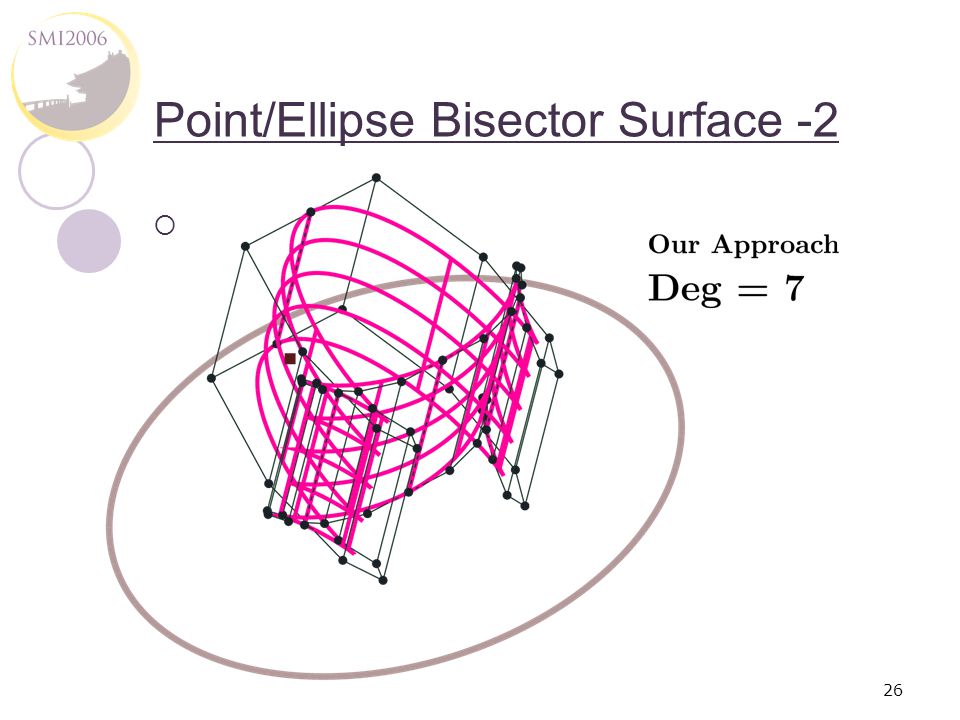 SMI2006

Point/Ellipse Bisector Surface -2

Our Approach
Deg = 7

26